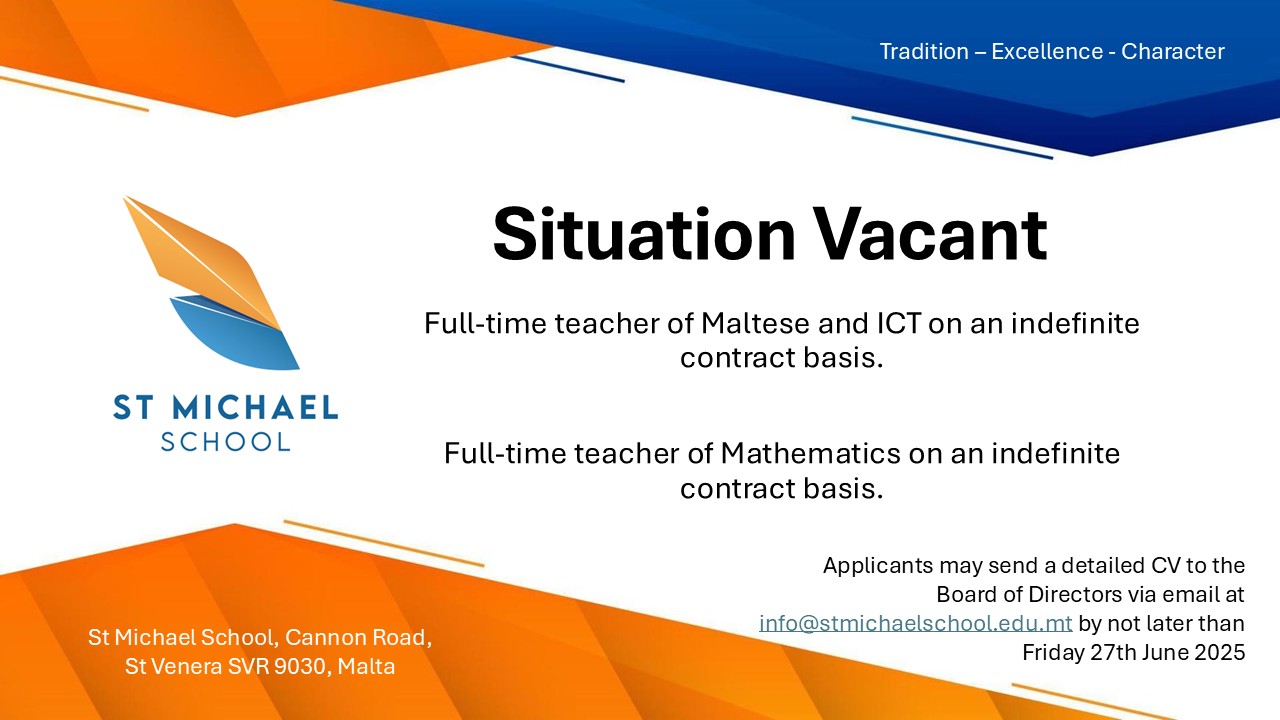 Tradition – Excellence - Character

ST MICHAEL
SCHOOL

Situation Vacant

Full-time teacher of Maltese and ICT on an indefinite contract basis.

Full-time teacher of Mathematics on an indefinite contract basis.

Applicants may send a detailed CV to the Board of Directors via email at info@stmichaelschool.edu.mt by not later than Friday 27th June 2025

St Michael School, Cannon Road, St Venera SVR 9030, Malta